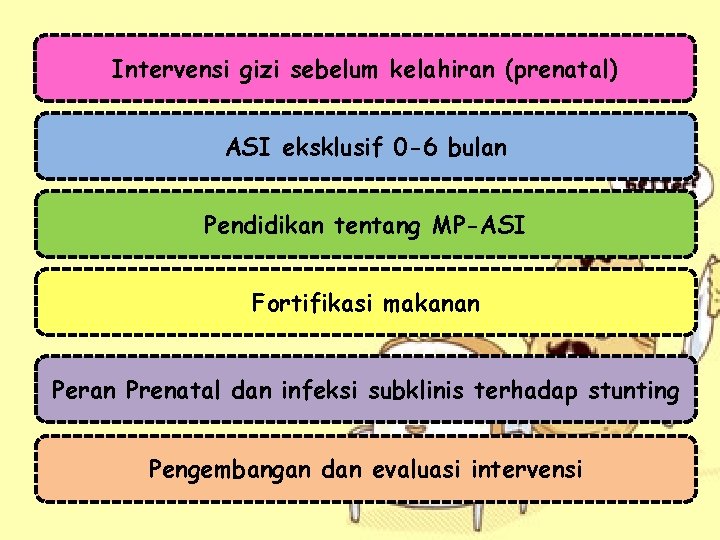 Intervensi gizi sebelum kelahiran (prenatal)

ASI eksklusif 0-6 bulan

Pendidikan tentang MP-ASI

Fortifikasi makanan

Peran Prenatal dan infeksi subklinis terhadap stunting

Pengembangan dan evaluasi intervensi